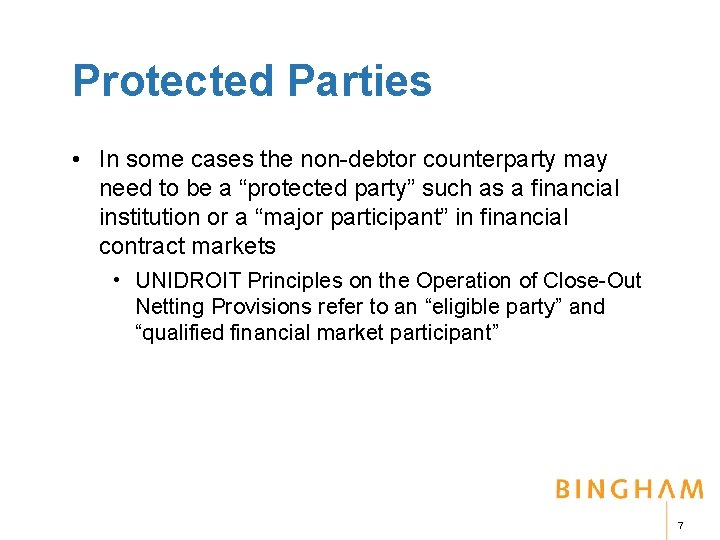 Protected Parties

• In some cases the non-debtor counterparty may need to be a “protected party” such as a financial institution or a “major participant” in financial contract markets

• UNIDROIT Principles on the Operation of Close-Out Netting Provisions refer to an “eligible party” and “qualified financial market participant”

BINGHAM

7